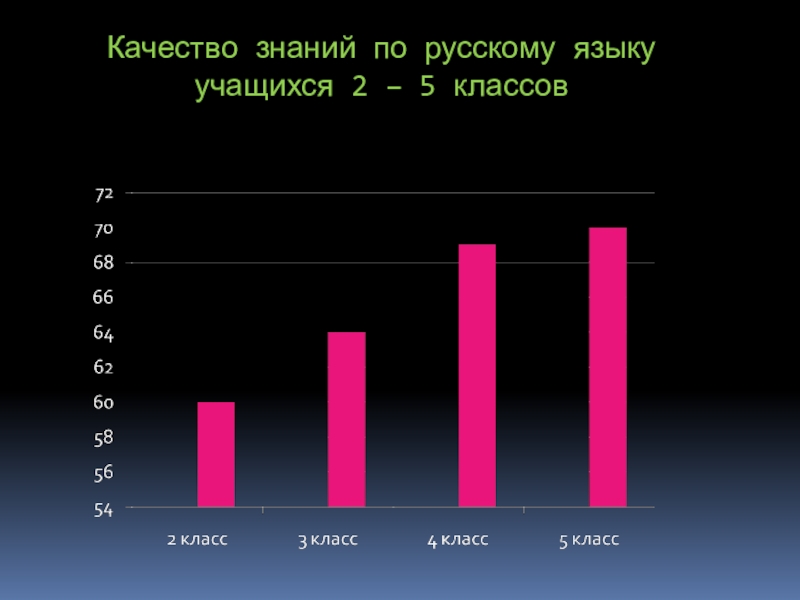 Качество знаний по русскому языку учащихся 2 – 5 классов

72
70
68
66
64
62
60
58
56
54

2 класс
3 класс
4 класс
5 класс